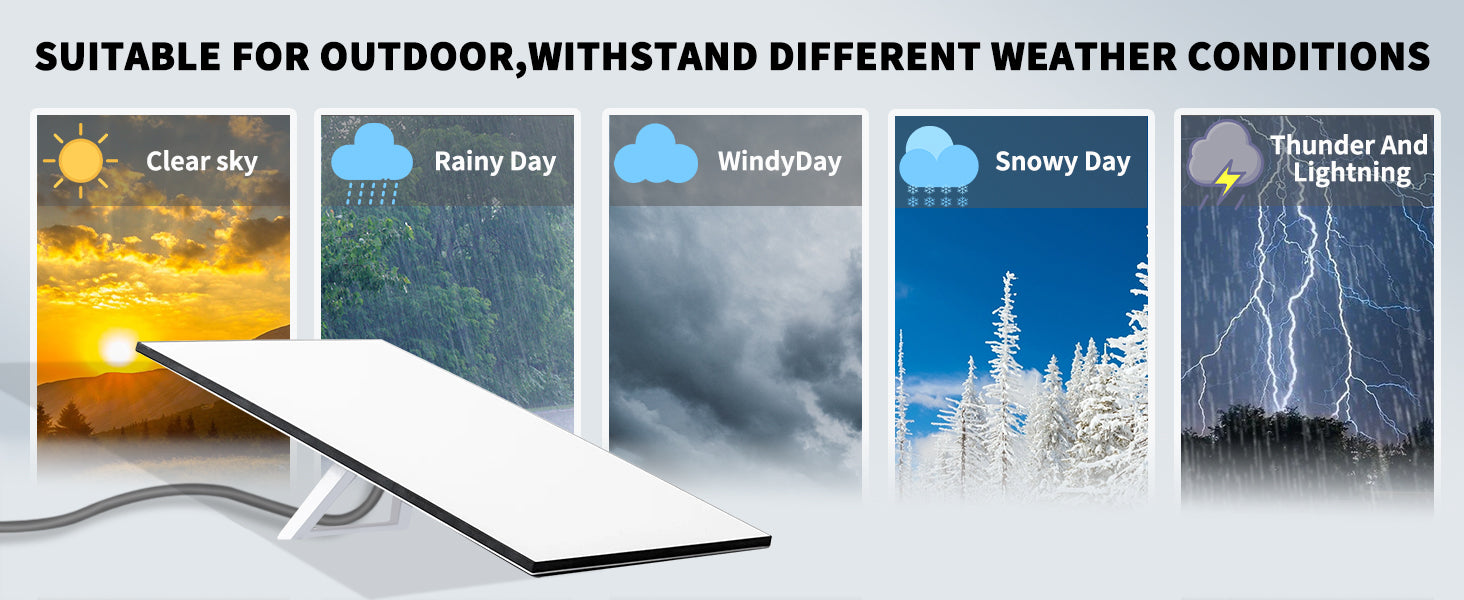 SUITABLE FOR OUTDOOR,WITHSTAND DIFFERENT WEATHER CONDITIONS

Clear sky

Rainy Day

WindyDay

Snowy Day

Thunder And Lightning